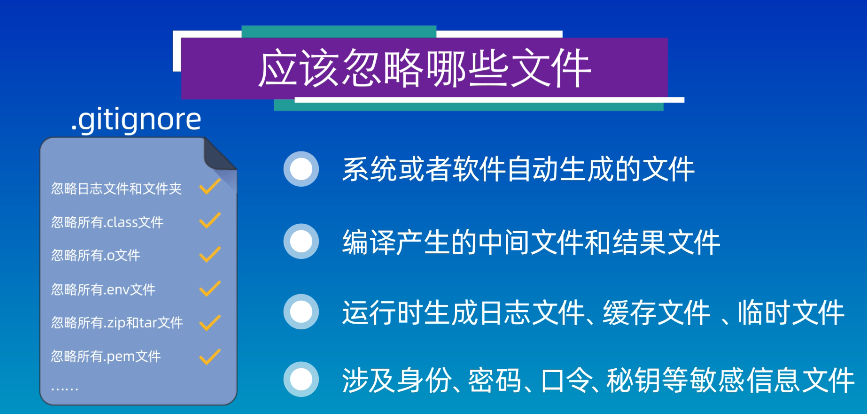 应该忽略哪些文件

.gitignore

忽略日志文件和文件夹

忽略所有.class文件

忽略所有.o文件

忽略所有.env文件

忽略所有.zip和tar文件

忽略所有.pem文件

……

系统或者软件自动生成的文件

编译产生的中间文件和结果文件

运行时生成日志文件、缓存文件 、临时文件

涉及身份、密码、口令、秘钥等敏感信息文件